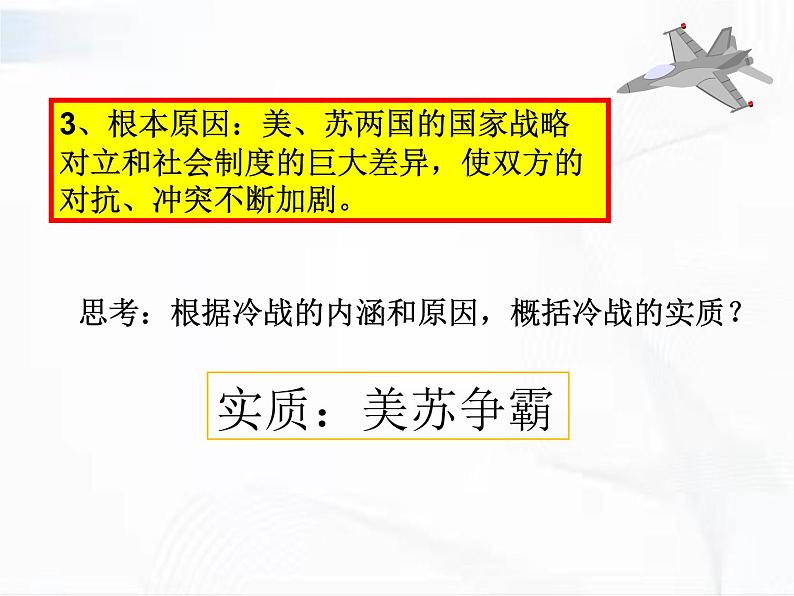 3、根本原因：美、苏两国的国家战略对立和社会制度的巨大差异，使双方的对抗、冲突不断加剧。

思考：根据冷战的内涵和原因，概括冷战的实质？

实质：美苏争霸